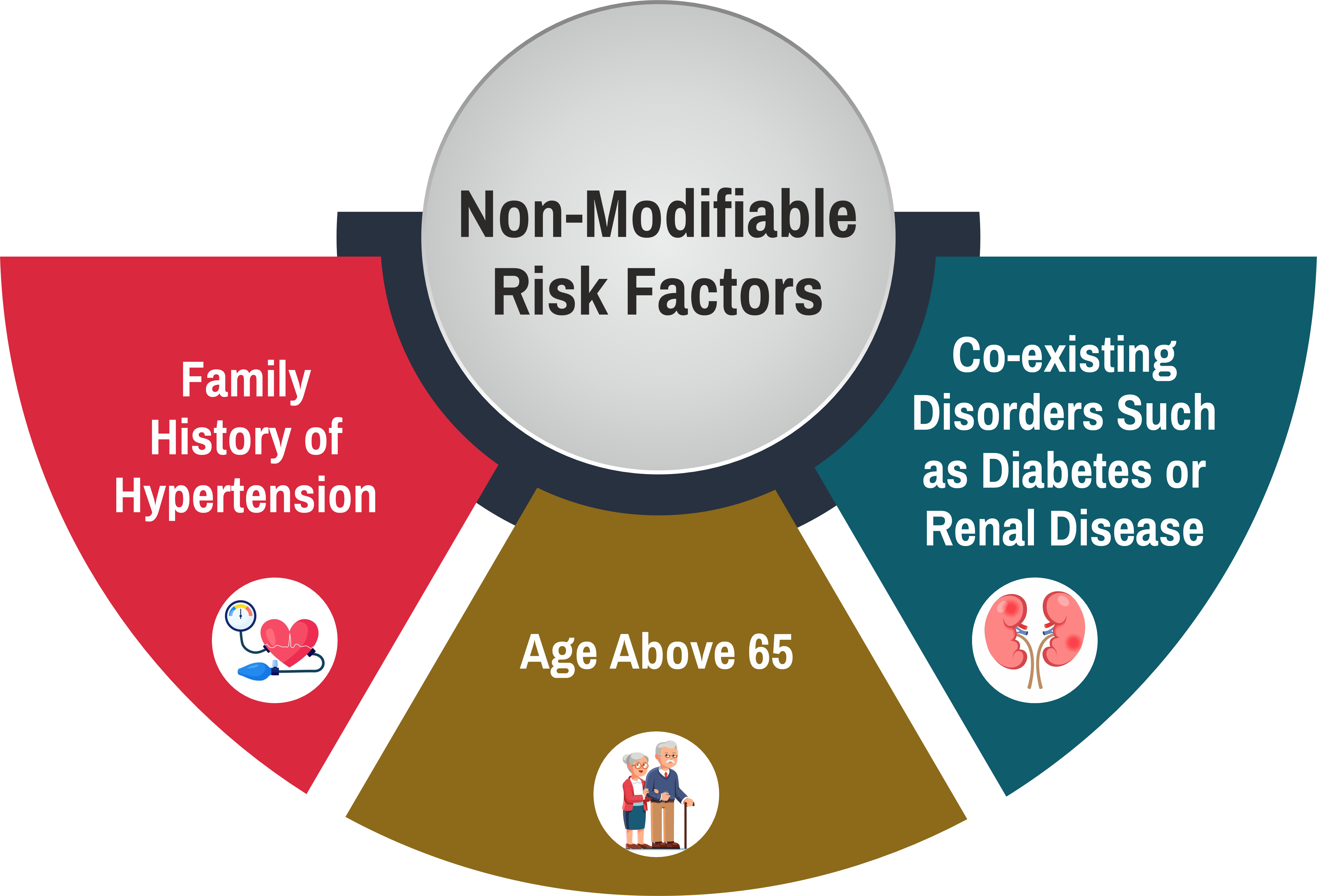 Non-Modifiable Risk Factors

Family History of Hypertension

Age Above 65

Co-existing Disorders Such as Diabetes or Renal Disease